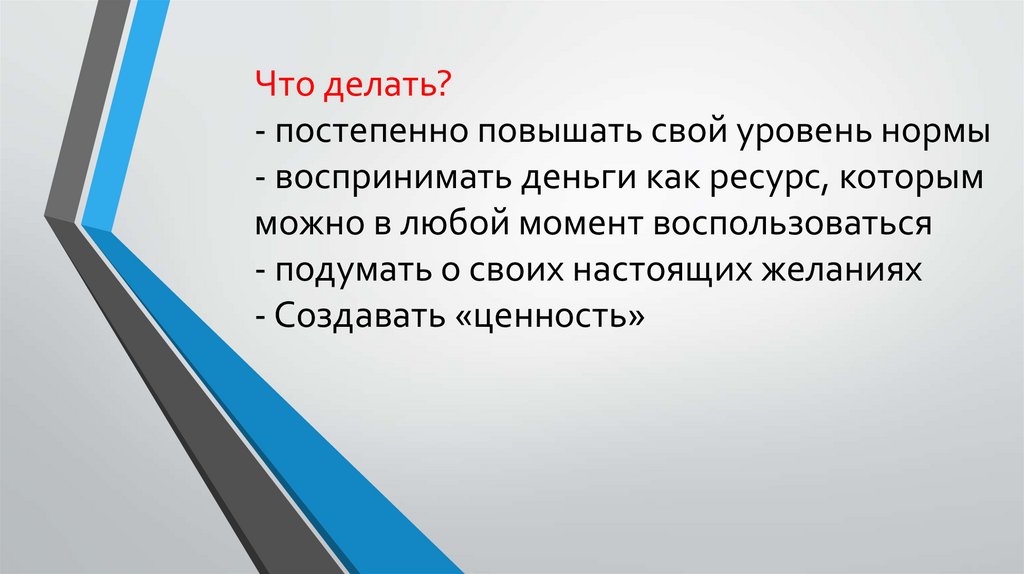 Что делать?
- постепенно повышать свой уровень нормы
- воспринимать деньги как ресурс, которым можно в любой момент воспользоваться
- подумать о своих настоящих желаниях
- Создавать «ценность»